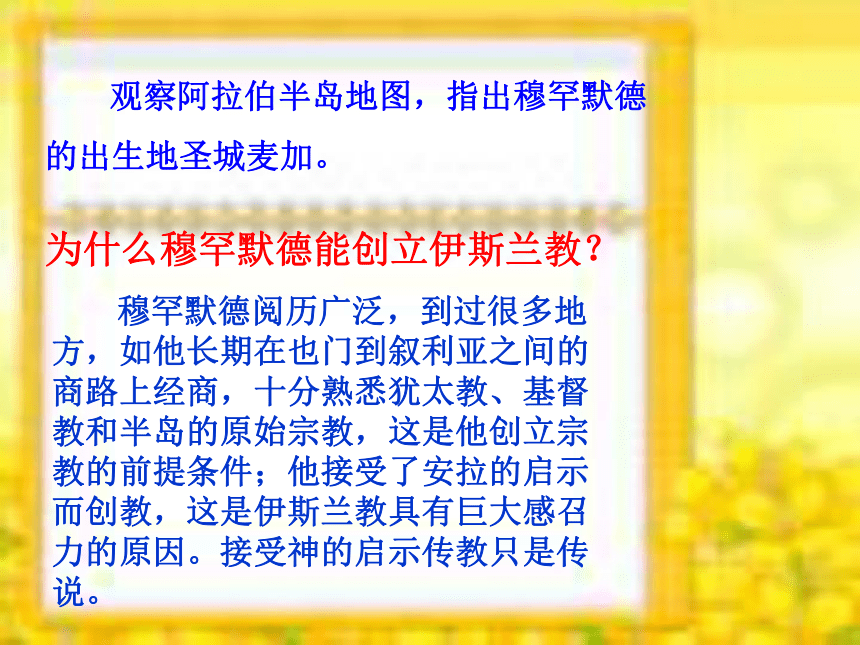 观察阿拉伯半岛地图，指出穆罕默德的出生地圣城麦加。

为什么穆罕默德能创立伊斯兰教？

穆罕默德阅历广泛，到过很多地方，如他长期在也门到叙利亚之间的商路上经商，十分熟悉犹太教、基督教和半岛的原始宗教，这是他创立宗教的前提条件；他接受了安拉的启示而创教，这是伊斯兰教具有巨大感召力的原因。接受神的启示传教只是传说。